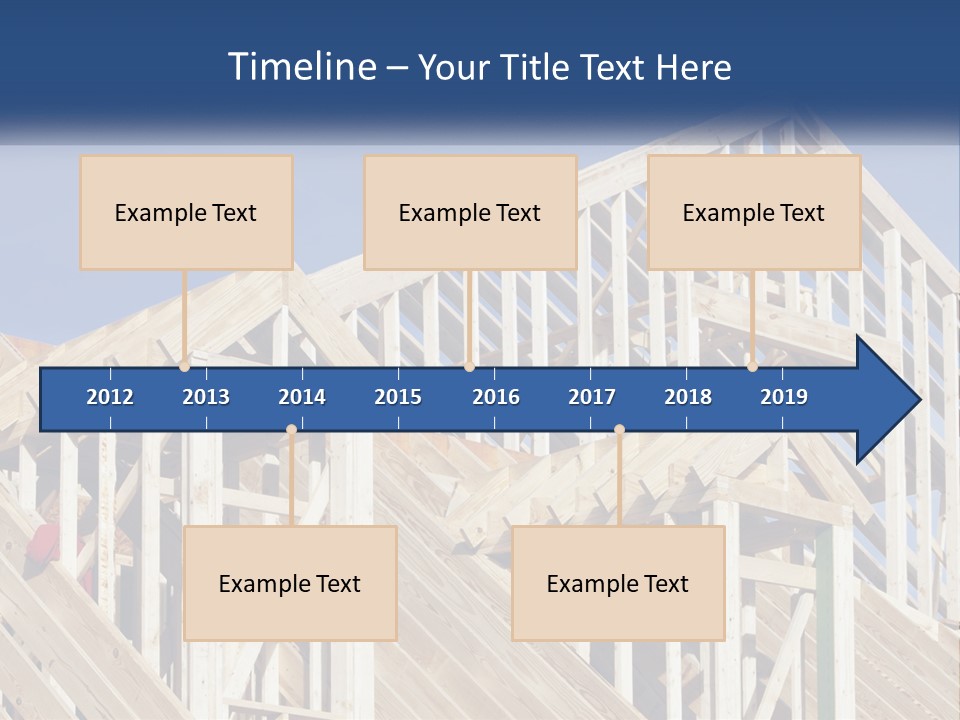 Timeline – Your Title Text Here

Example Text

Example Text

Example Text

2012 2013 2014 2015 2016 2017 2018 2019

Example Text

Example Text